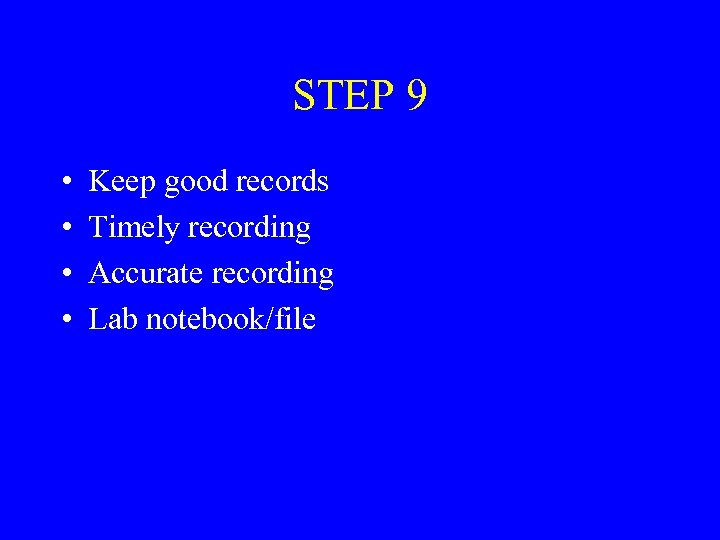 STEP 9

• Keep good records
• Timely recording
• Accurate recording
• Lab notebook/file